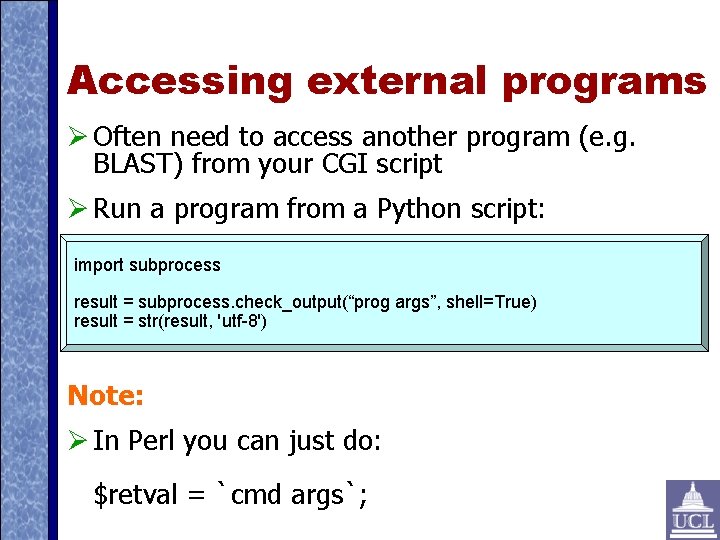 Accessing external programs

➢ Often need to access another program (e.g. BLAST) from your CGI script

➢ Run a program from a Python script:

import subprocess

result = subprocess.check_output("prog args", shell=True)
result = str(result, 'utf-8')

Note:

➢ In Perl you can just do:

$retval = `cmd args`;

UCL